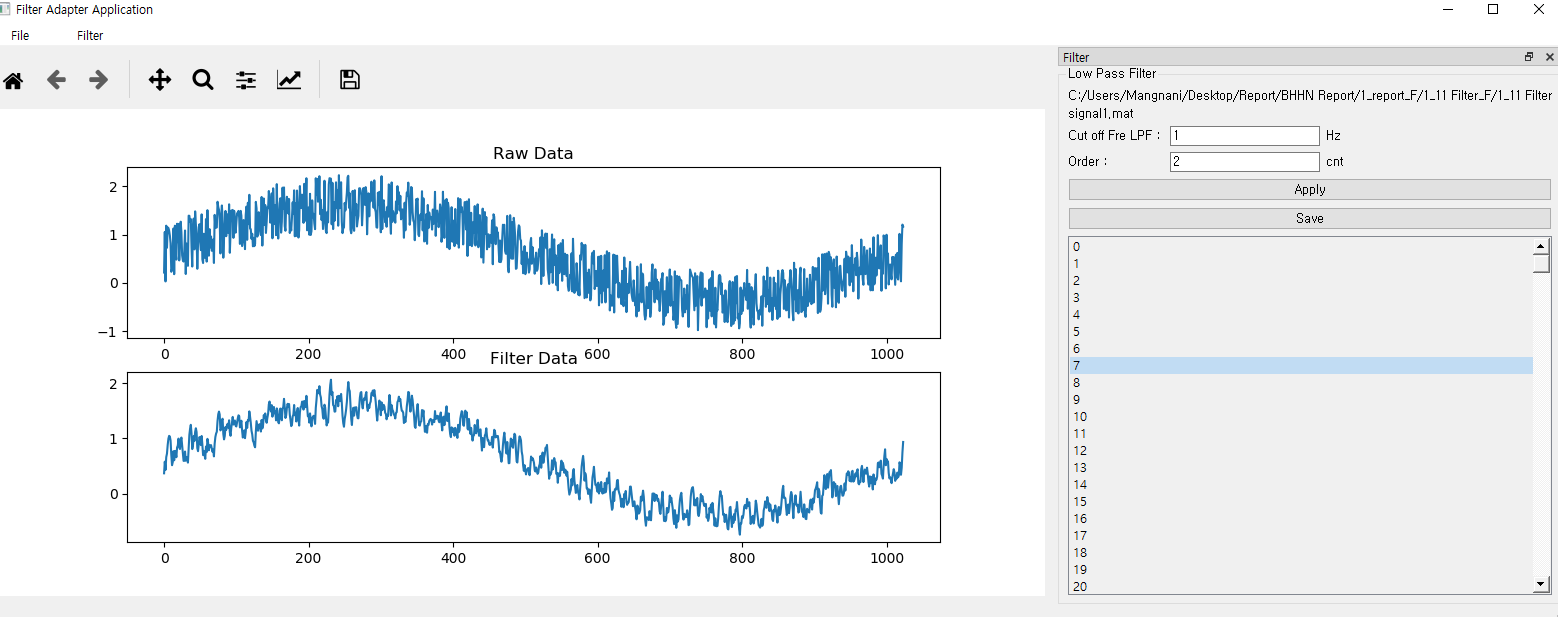 Filter Adapter Application

File Filter

Raw Data

2
1
0
−1

0 200 400 600 800 1000

Filter Data

2
1
0

0 200 400 600 800 1000

Filter

Low Pass Filter

C:/Users/Mangnani/Desktop/Report/BHHN Report/1_report_F/1_11 Filter_F/1_11 Filter signal1.mat

Cut off Fre LPF : 1 Hz

Order : 2 cnt

Apply

Save

0
1
2
3
4
5
6
7
8
9
10
11
12
13
14
15
16
17
18
19
20